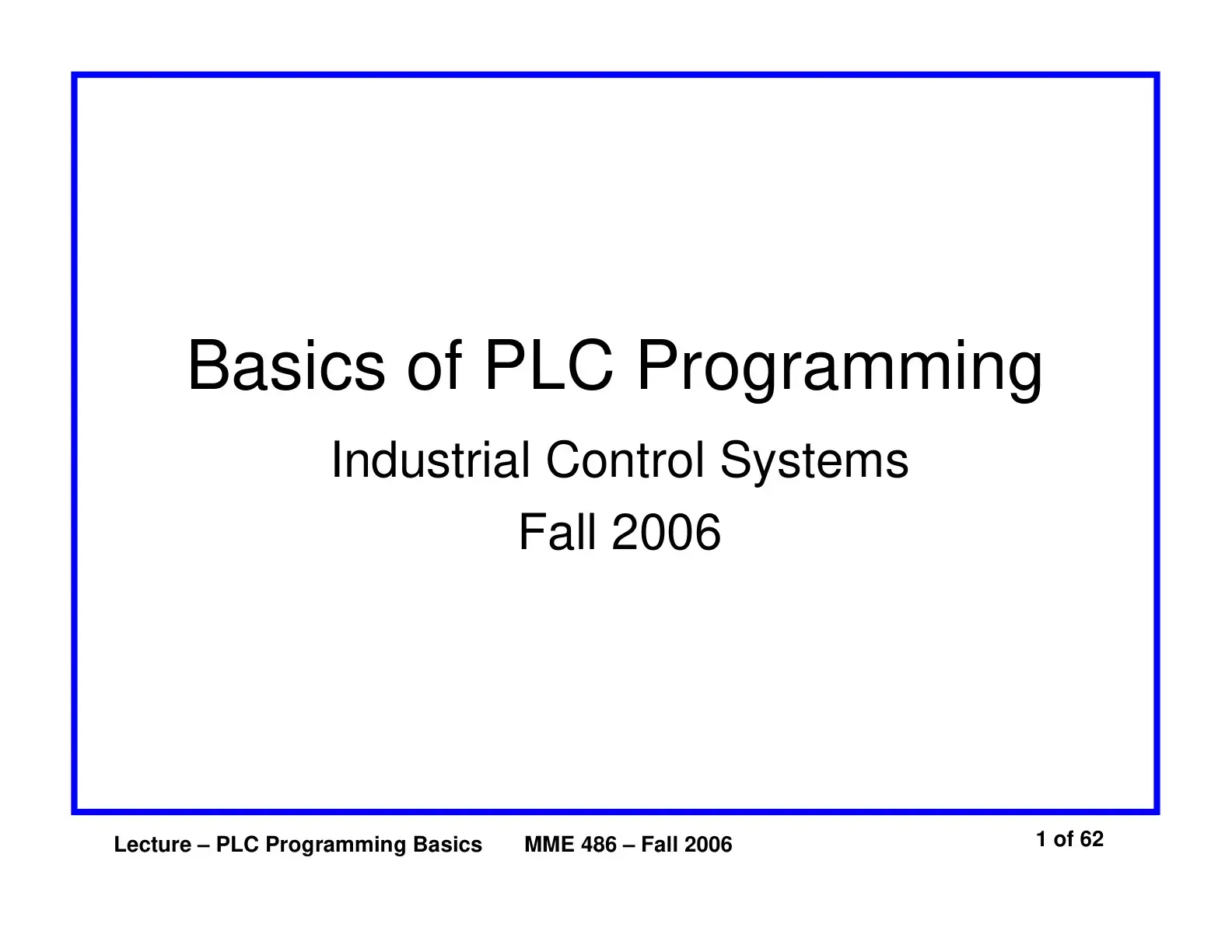 Basics of PLC Programming

Industrial Control Systems

Fall 2006

Lecture – PLC Programming Basics MME 486 – Fall 2006

1 of 62